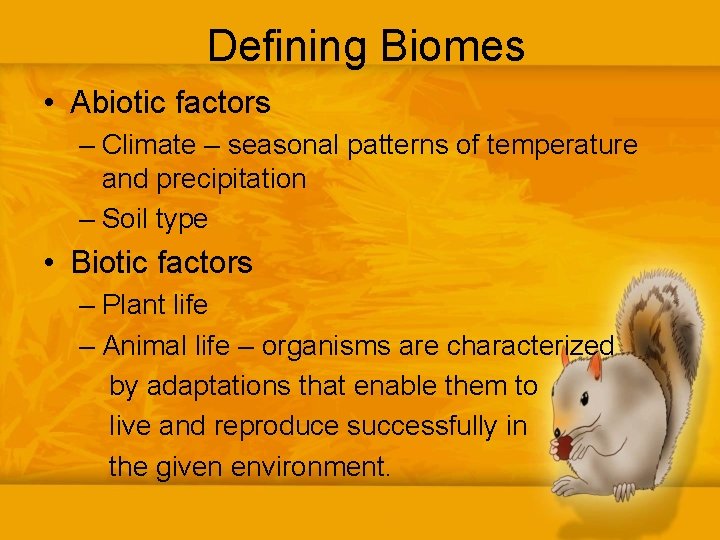 Defining Biomes

• Abiotic factors
– Climate – seasonal patterns of temperature and precipitation
– Soil type

• Biotic factors
– Plant life
– Animal life – organisms are characterized by adaptations that enable them to live and reproduce successfully in the given environment.